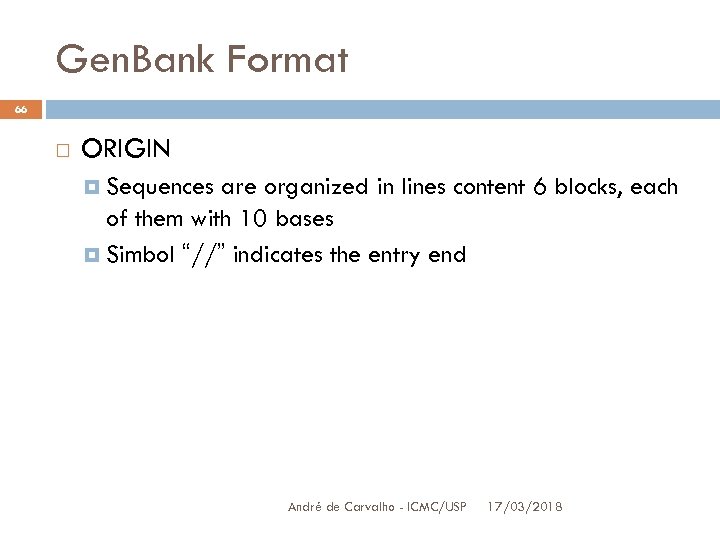 GenBank Format

66

ORIGIN

Sequences are organized in lines content 6 blocks, each of them with 10 bases

Simbol “//” indicates the entry end

André de Carvalho - ICMC/USP 17/03/2018